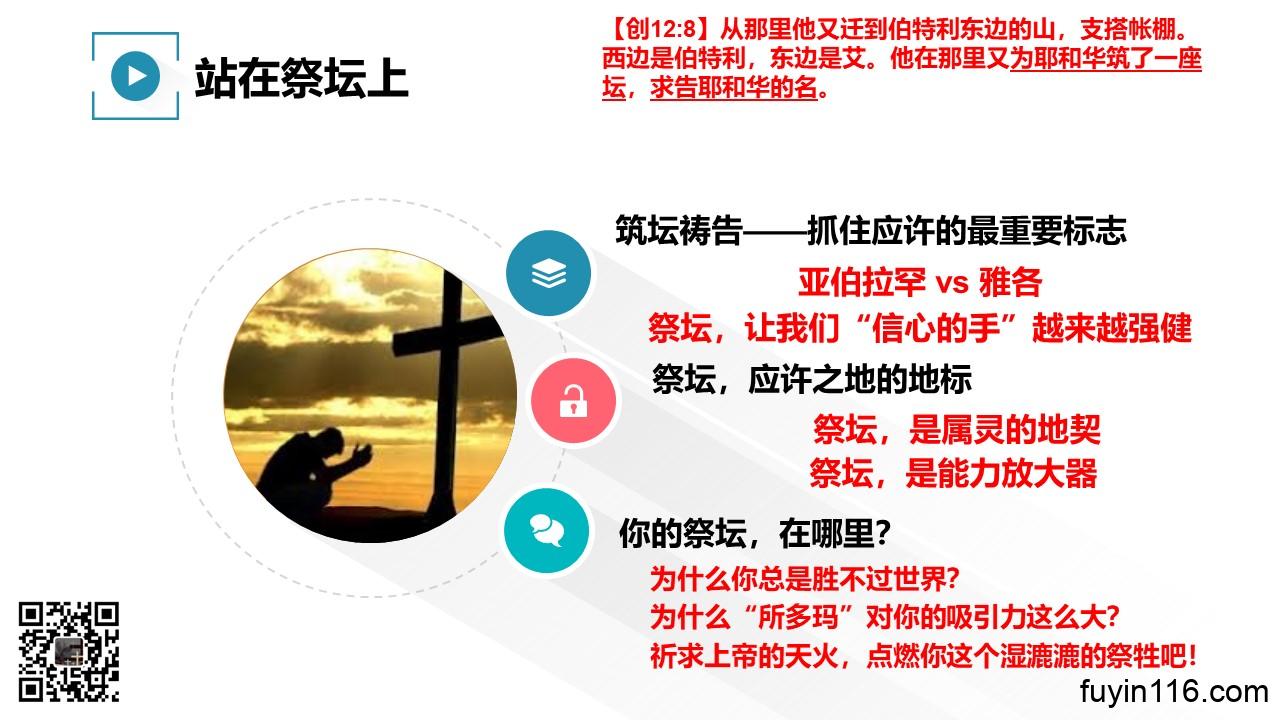 站在祭坛上

【创12:8】从那里他又迁到伯特利东边的山，支搭帐棚。西边是伯特利，东边是艾。他在那里又为耶和华筑了一座坛，求告耶和华的名。

筑坛祷告——抓住应许的最重要标志

亚伯拉罕 vs 雅各

祭坛，让我们“信心的手”越来越强健

祭坛，应许之地的地标

祭坛，是属灵的地契

祭坛，是能力放大器

你的祭坛，在哪里?

为什么你总是胜不过世界?

为什么“所多玛”对你的吸引力这么大?

祈求上帝的天火，点燃你这个湿漉漉的祭牲吧!

fuyin116.com